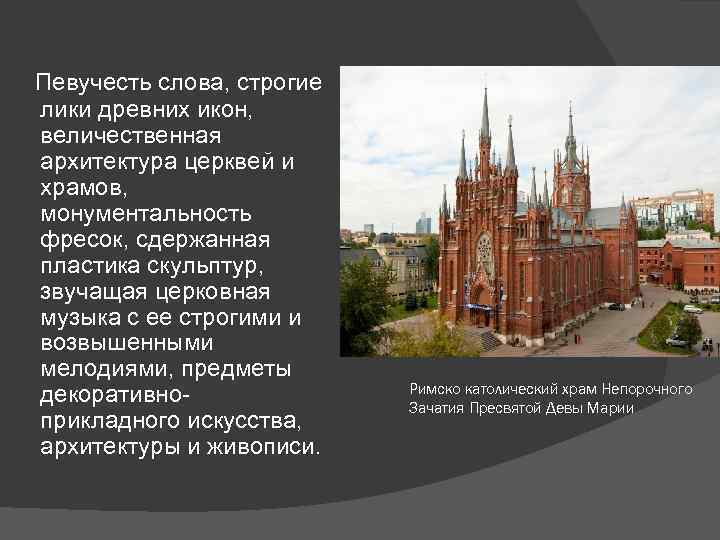 Певучесть слова, строгие лики древних икон, величественная архитектура церквей и храмов, монументальность фресок, сдержанная пластика скульптур, звучащая церковная музыка с ее строгими и возвышенными мелодиями, предметы декоративно-прикладного искусства, архитектуры и живописи.

Римско католический храм Непорочного Зачатия Пресвятой Девы Марии